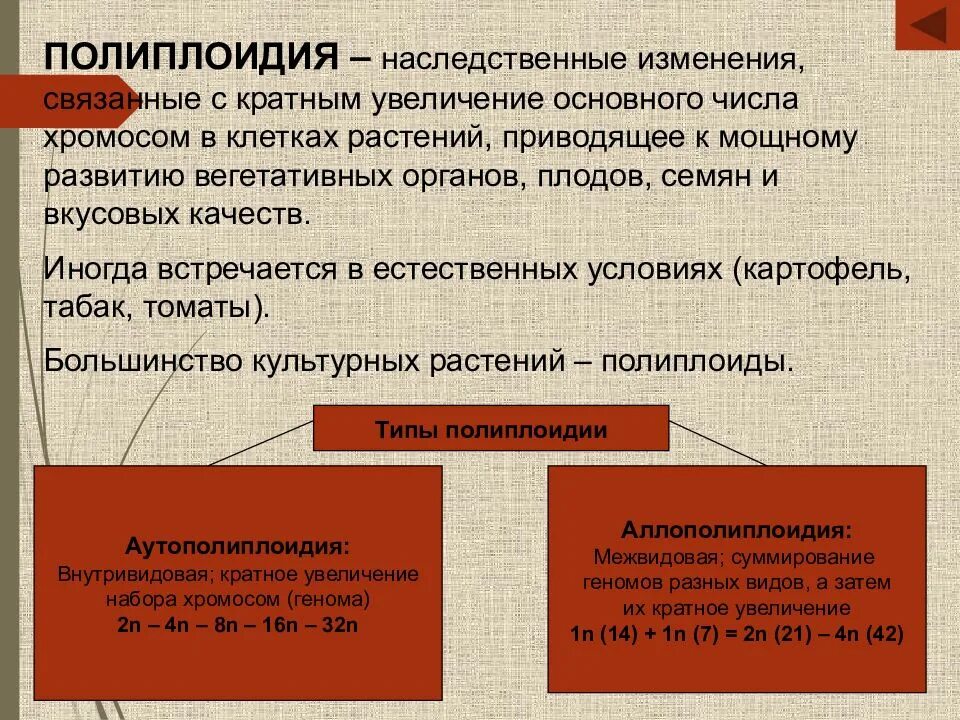 ПОЛИПЛОИДИЯ – наследственные изменения, связанные с кратным увеличение основного числа хромосом в клетках растений, приводящее к мощному развитию вегетативных органов, плодов, семян и вкусовых качеств.

Иногда встречается в естественных условиях (картофель, табак, томаты).

Большинство культурных растений – полиплоиды.

Типы полиплоидии

Аутополиплоидия:
Внутривидовая; кратное увеличение набора хромосом (генома)
2n – 4n – 8n – 16n – 32n

Аллополиплоидия:
Межвидовая; суммирование геномов разных видов, а затем их кратное увеличение
1n (14) + 1n (7) = 2n (21) – 4n (42)